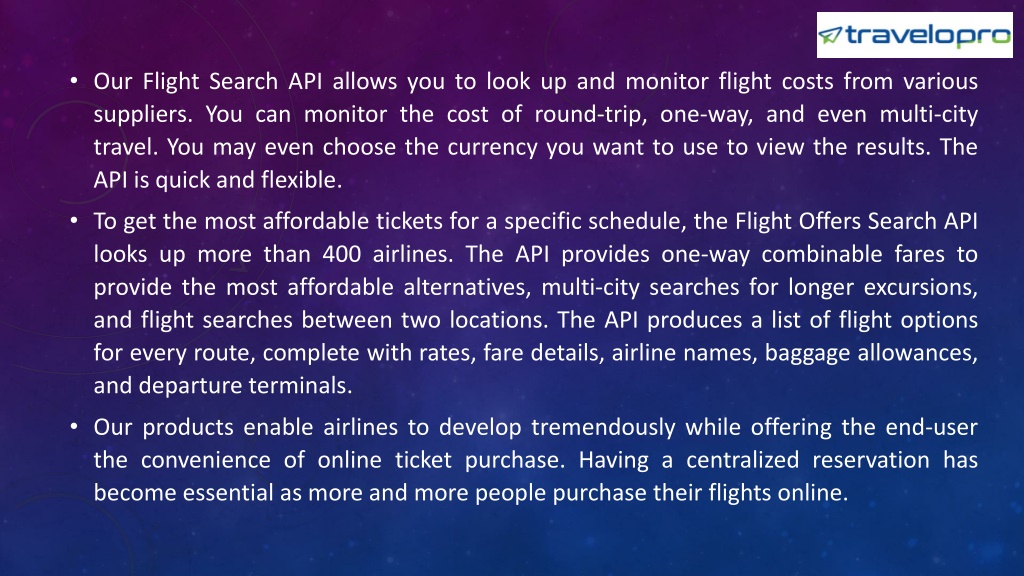 travelopro

• Our Flight Search API allows you to look up and monitor flight costs from various suppliers. You can monitor the cost of round-trip, one-way, and even multi-city travel. You may even choose the currency you want to use to view the results. The API is quick and flexible.

• To get the most affordable tickets for a specific schedule, the Flight Offers Search API looks up more than 400 airlines. The API provides one-way combinable fares to provide the most affordable alternatives, multi-city searches for longer excursions, and flight searches between two locations. The API produces a list of flight options for every route, complete with rates, fare details, airline names, baggage allowances, and departure terminals.

• Our products enable airlines to develop tremendously while offering the end-user the convenience of online ticket purchase. Having a centralized reservation has become essential as more and more people purchase their flights online.